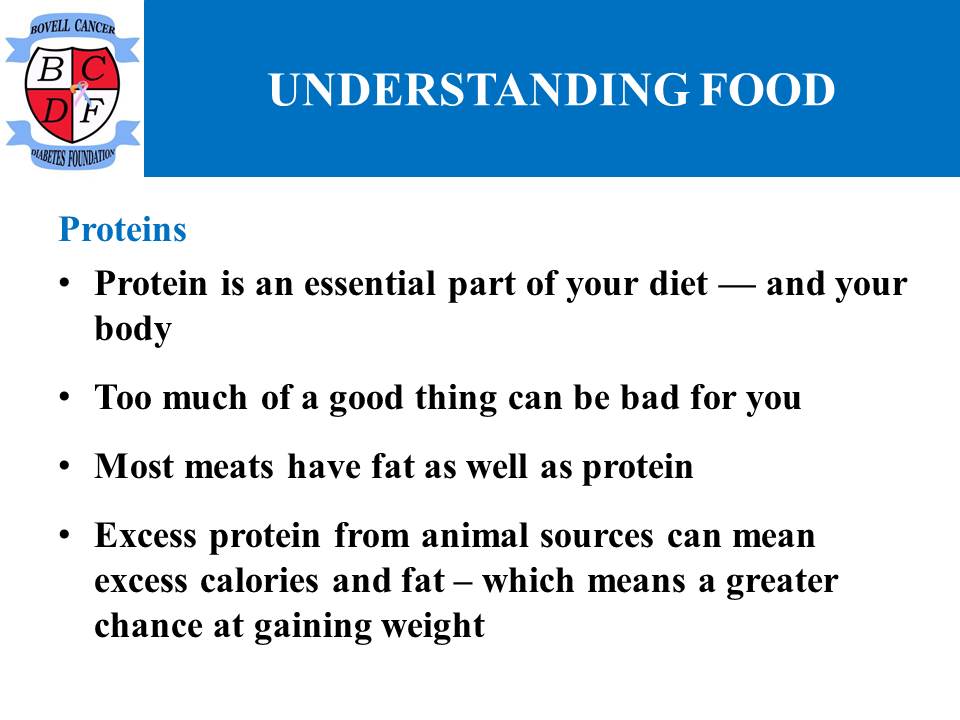 BOVELL CANCER
B C
D F
DIABETES FOUNDATION

UNDERSTANDING FOOD

Proteins

• Protein is an essential part of your diet — and your body

• Too much of a good thing can be bad for you

• Most meats have fat as well as protein

• Excess protein from animal sources can mean excess calories and fat – which means a greater chance at gaining weight